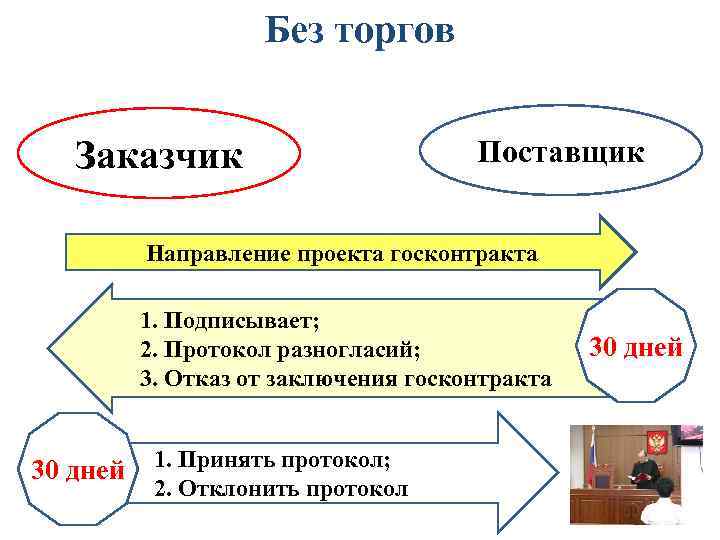 Без торгов

Заказчик

Поставщик

Направление проекта госконтракта

1. Подписывает;
2. Протокол разногласий;
3. Отказ от заключения госконтракта

30 дней

30 дней

1. Принять протокол;
2. Отклонить протокол